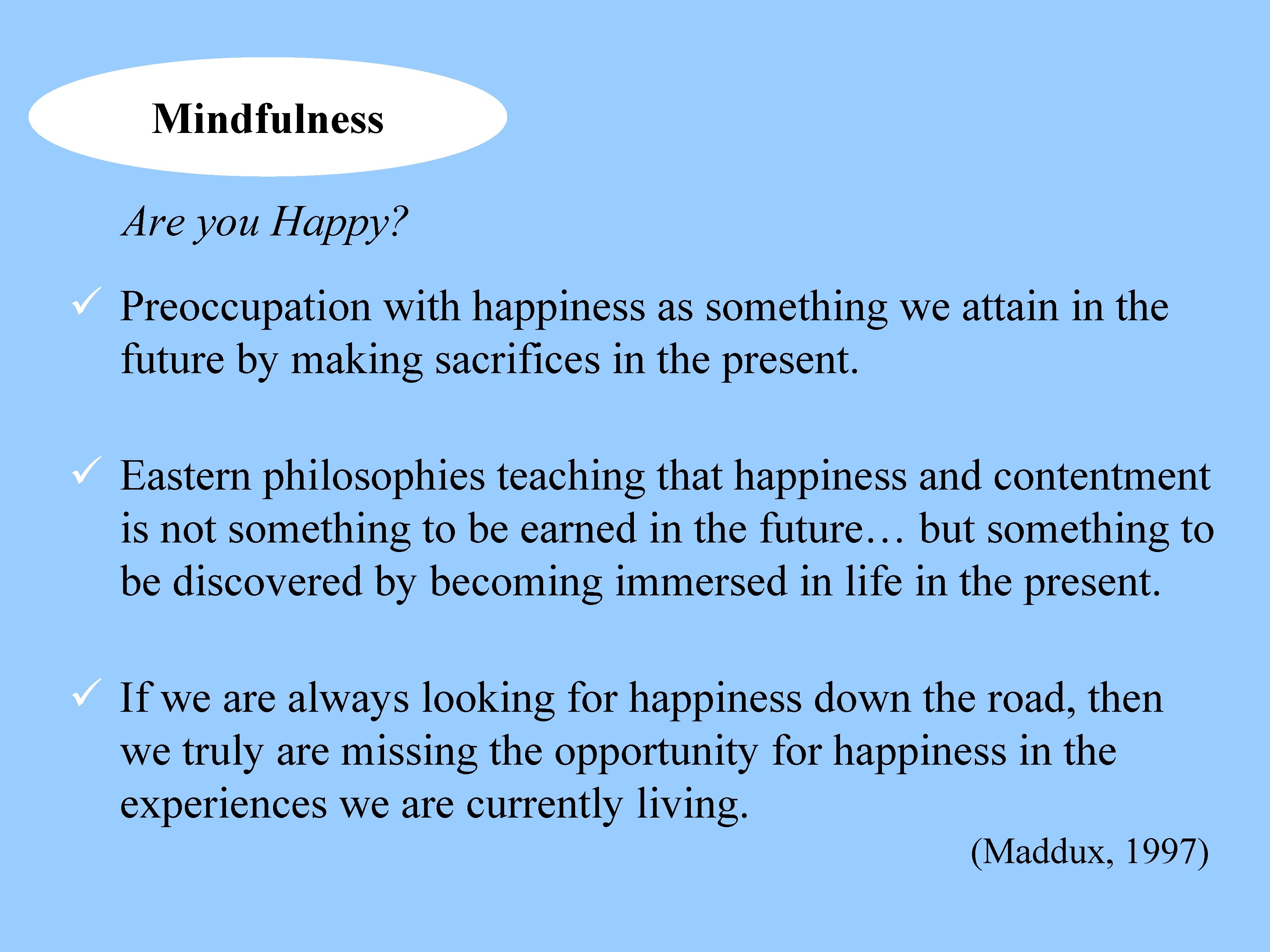 Mindfulness

Are you Happy?

✓ Preoccupation with happiness as something we attain in the future by making sacrifices in the present.

✓ Eastern philosophies teaching that happiness and contentment is not something to be earned in the future… but something to be discovered by becoming immersed in life in the present.

✓ If we are always looking for happiness down the road, then we truly are missing the opportunity for happiness in the experiences we are currently living.

(Maddux, 1997)